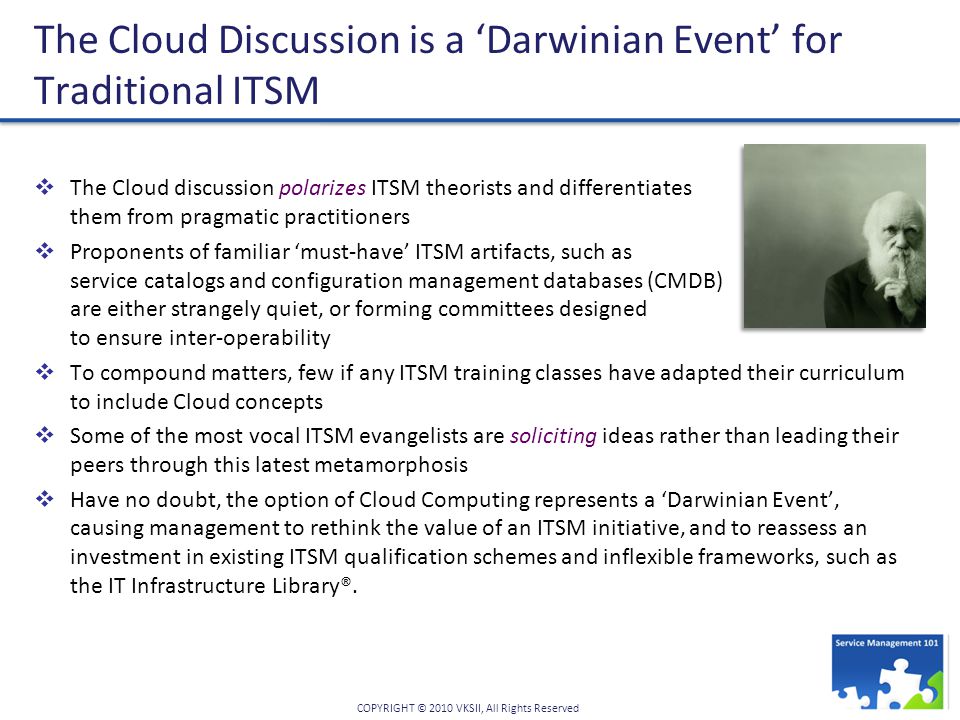 The Cloud Discussion is a ‘Darwinian Event’ for Traditional ITSM

❖ The Cloud discussion polarizes ITSM theorists and differentiates them from pragmatic practitioners

❖ Proponents of familiar ‘must-have’ ITSM artifacts, such as service catalogs and configuration management databases (CMDB) are either strangely quiet, or forming committees designed to ensure inter-operability

❖ To compound matters, few if any ITSM training classes have adapted their curriculum to include Cloud concepts

❖ Some of the most vocal ITSM evangelists are soliciting ideas rather than leading their peers through this latest metamorphosis

❖ Have no doubt, the option of Cloud Computing represents a ‘Darwinian Event’, causing management to rethink the value of an ITSM initiative, and to reassess an investment in existing ITSM qualification schemes and inflexible frameworks, such as the IT Infrastructure Library®.

Service Management 101

COPYRIGHT © 2010 VKSII, All Rights Reserved